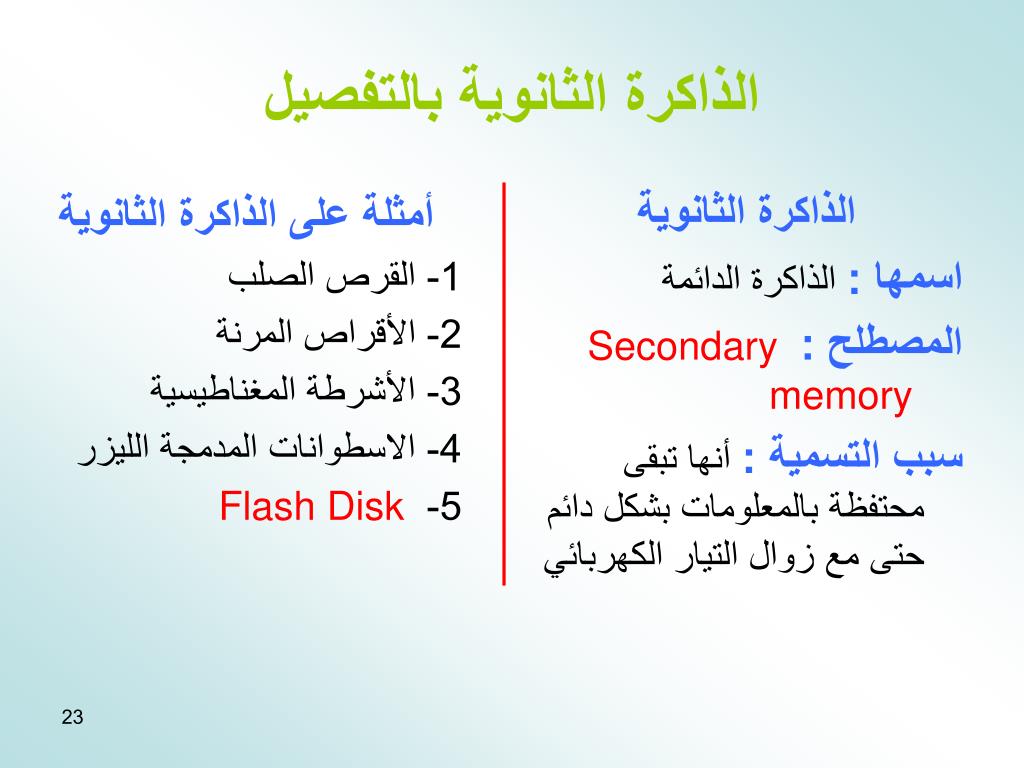 الذاكرة الثانوية بالتفصيل

الذاكرة الثانوية

اسمها : الذاكرة الدائمة

المصطلح : Secondary memory

سبب التسمية : أنها تبقى محتفظة بالمعلومات بشكل دائم حتى مع زوال التيار الكهربائي

أمثلة على الذاكرة الثانوية

1- القرص الصلب

2- الأقراص المرنة

3- الأشرطة المغناطيسية

4- الاسطوانات المدمجة الليزر

5- Flash Disk

23